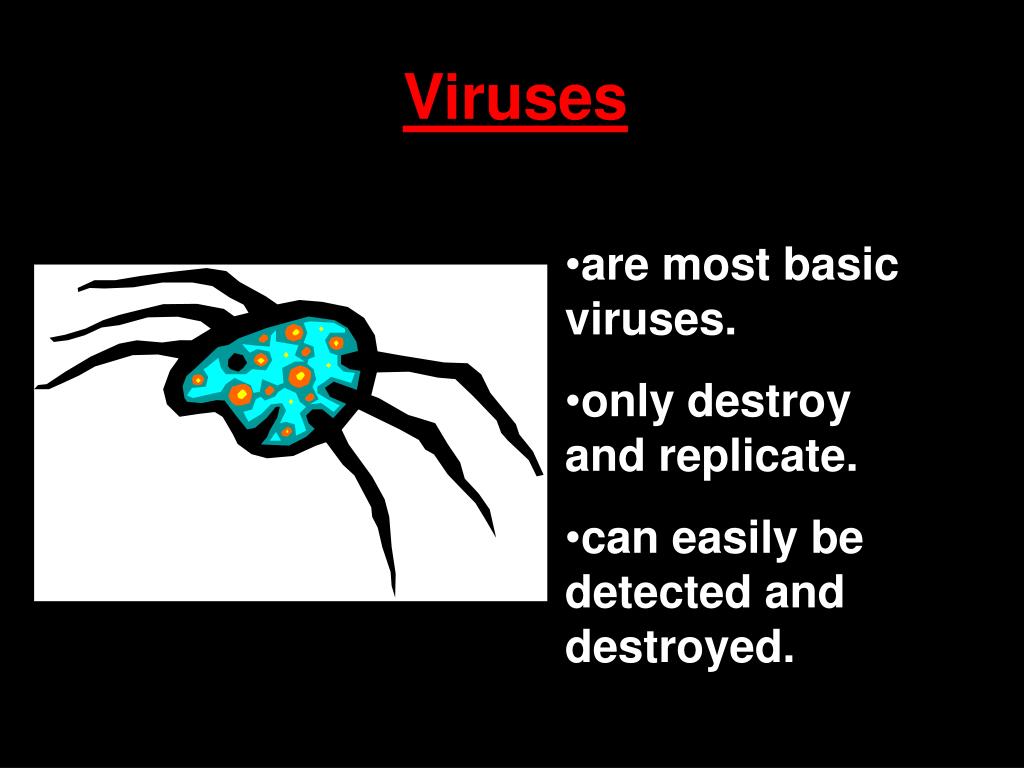 Viruses

•are most basic viruses.

•only destroy and replicate.

•can easily be detected and destroyed.